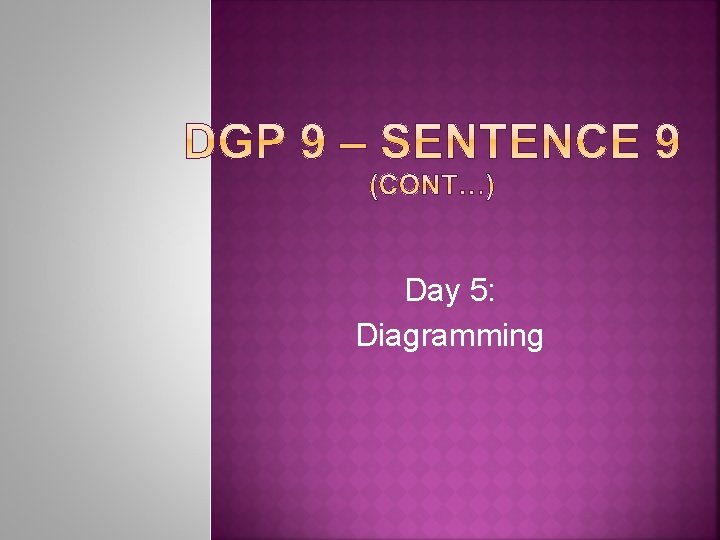 DGP 9 – SENTENCE 9 (CONT…)

Day 5:
Diagramming